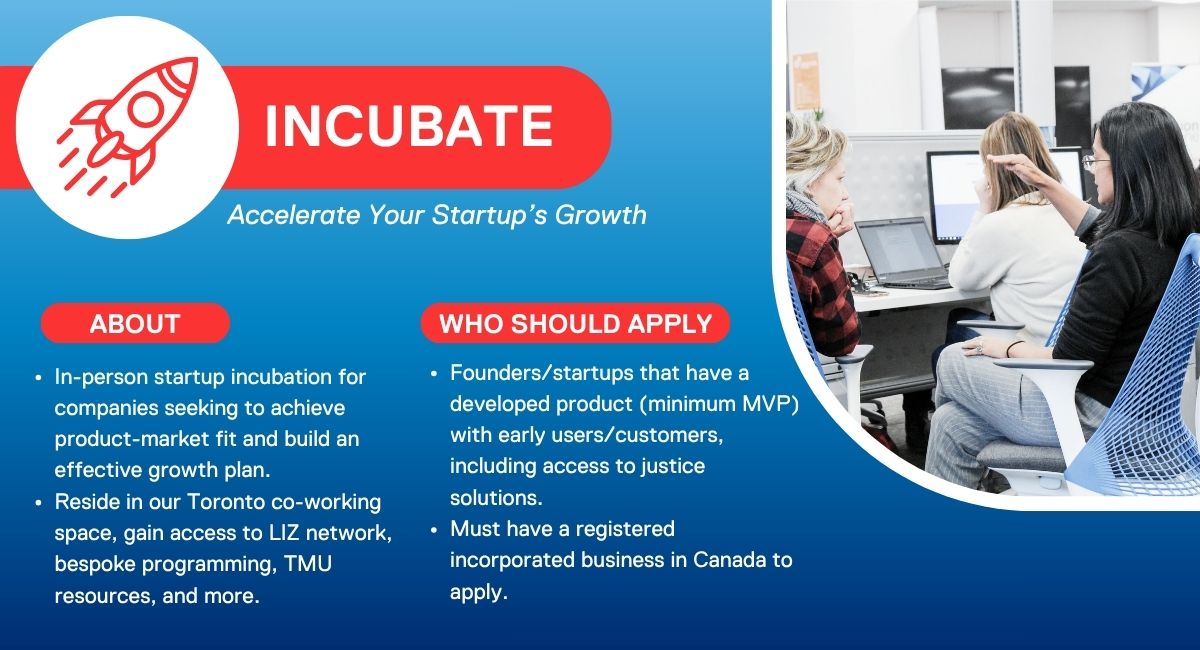 INCUBATE

Accelerate Your Startup's Growth

ABOUT

• In-person startup incubation for companies seeking to achieve product-market fit and build an effective growth plan.
• Reside in our Toronto co-working space, gain access to LIZ network, bespoke programming, TMU resources, and more.

WHO SHOULD APPLY

• Founders/startups that have a developed product (minimum MVP) with early users/customers, including access to justice solutions.
• Must have a registered incorporated business in Canada to apply.